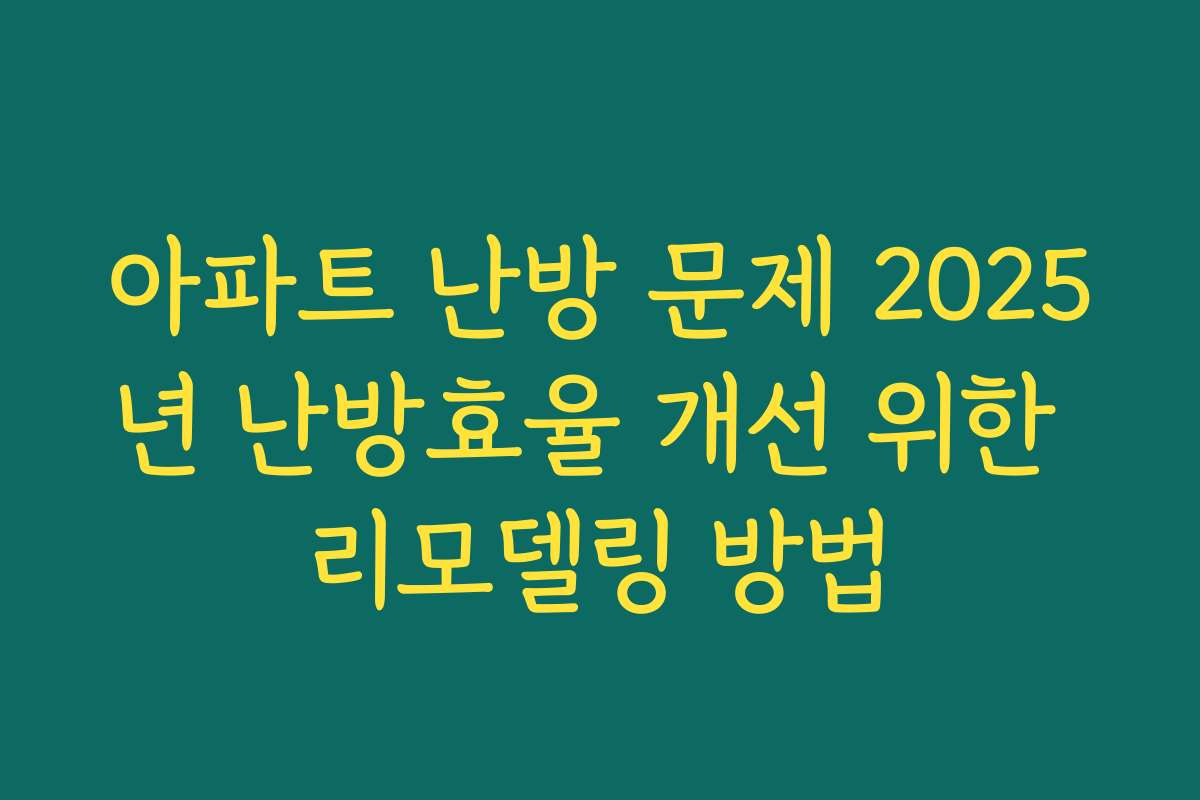 아파트 난방 문제 2025년 난방효율 개선 위한 리모델링 방법